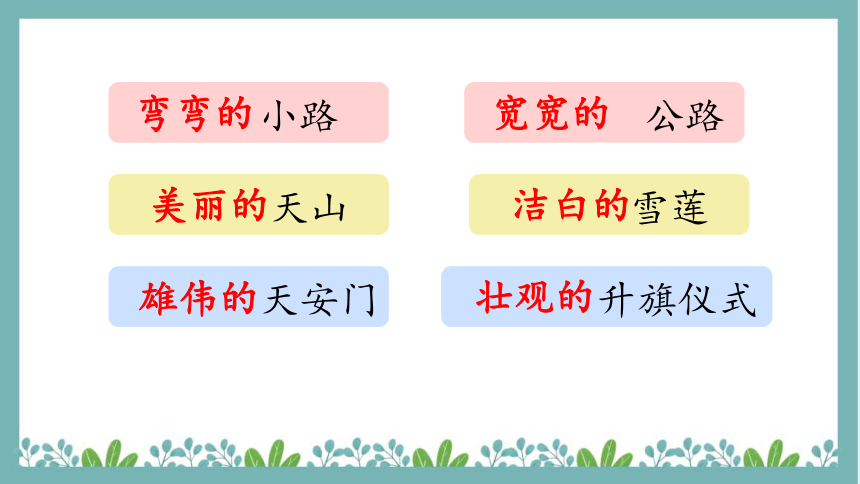 弯弯的小路

宽宽的 公路

美丽的天山

洁白的雪莲

雄伟的天安门

壮观的升旗仪式